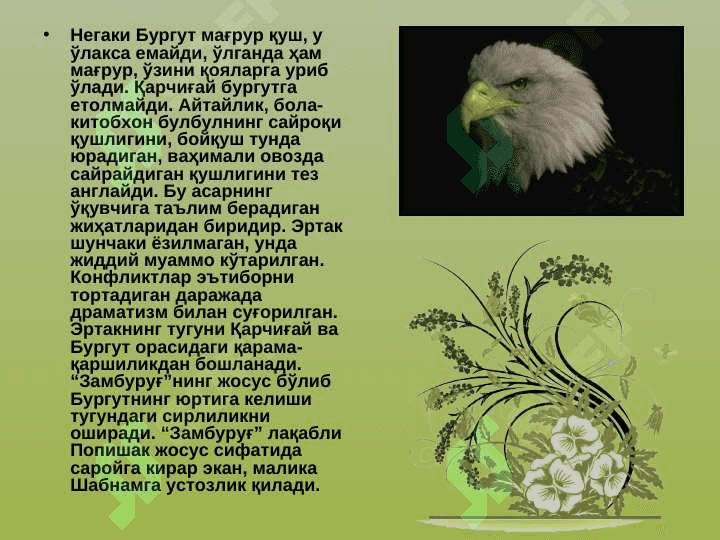 • Негаки Бургут мағрур қуш, у ўлакса емайди, ўлганда ҳам мағрур, ўзини қояларга уриб ўлади. Қарчиғай бургутга етолмайди. Айтайлик, бола-китобхон булбулнинг сайроқи қушлигини, бойқуш тунда юрадиган, ваҳимали овозда сайрайдиган қушлигини тез англайди. Бу асарнинг ўқувчига таълим берадиган жиҳатларидан биридир. Эртак шунчаки ёзилмаган, унда жиддий муаммо кўтарилган. Конфликтлар эътиборни тортадиган даражада драматизм билан суғорилган. Эртакнинг тугуни Қарчиғай ва Бургут орасидаги қарама-қаршиликдан бошланади. “Замбуруғ”нинг жосус бўлиб Бургутнинг юртига келиши тугундаги сирлиликни оширади. “Замбуруғ” лақабли Попишак жосус сифатида саройга кирар экан, малика Шабнамга устозлик қилади.